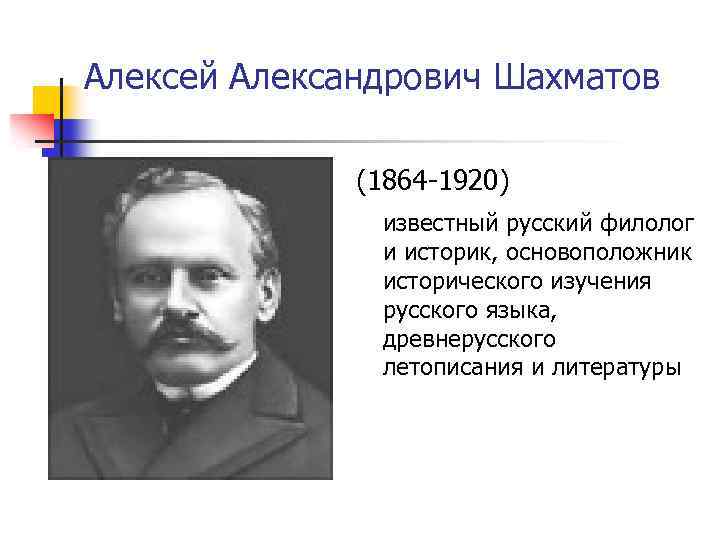 Алексей Александрович Шахматов

(1864-1920)

известный русский филолог и историк, основоположник исторического изучения русского языка, древнерусского летописания и литературы